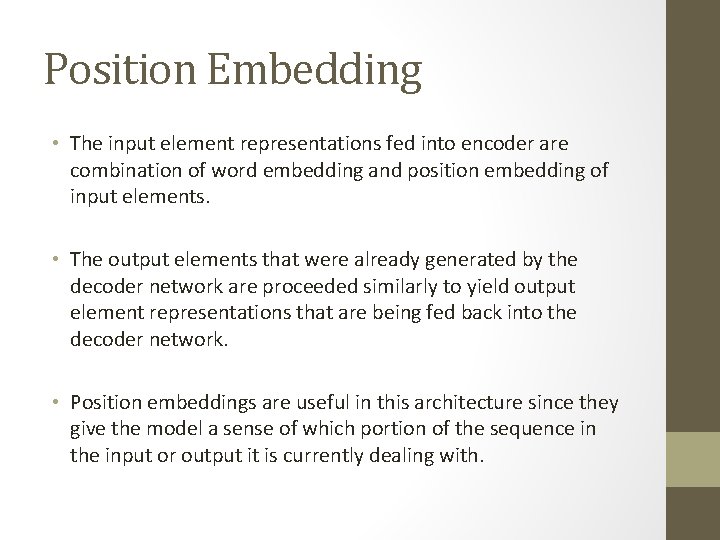 Position Embedding

• The input element representations fed into encoder are combination of word embedding and position embedding of input elements.

• The output elements that were already generated by the decoder network are proceeded similarly to yield output element representations that are being fed back into the decoder network.

• Position embeddings are useful in this architecture since they give the model a sense of which portion of the sequence in the input or output it is currently dealing with.